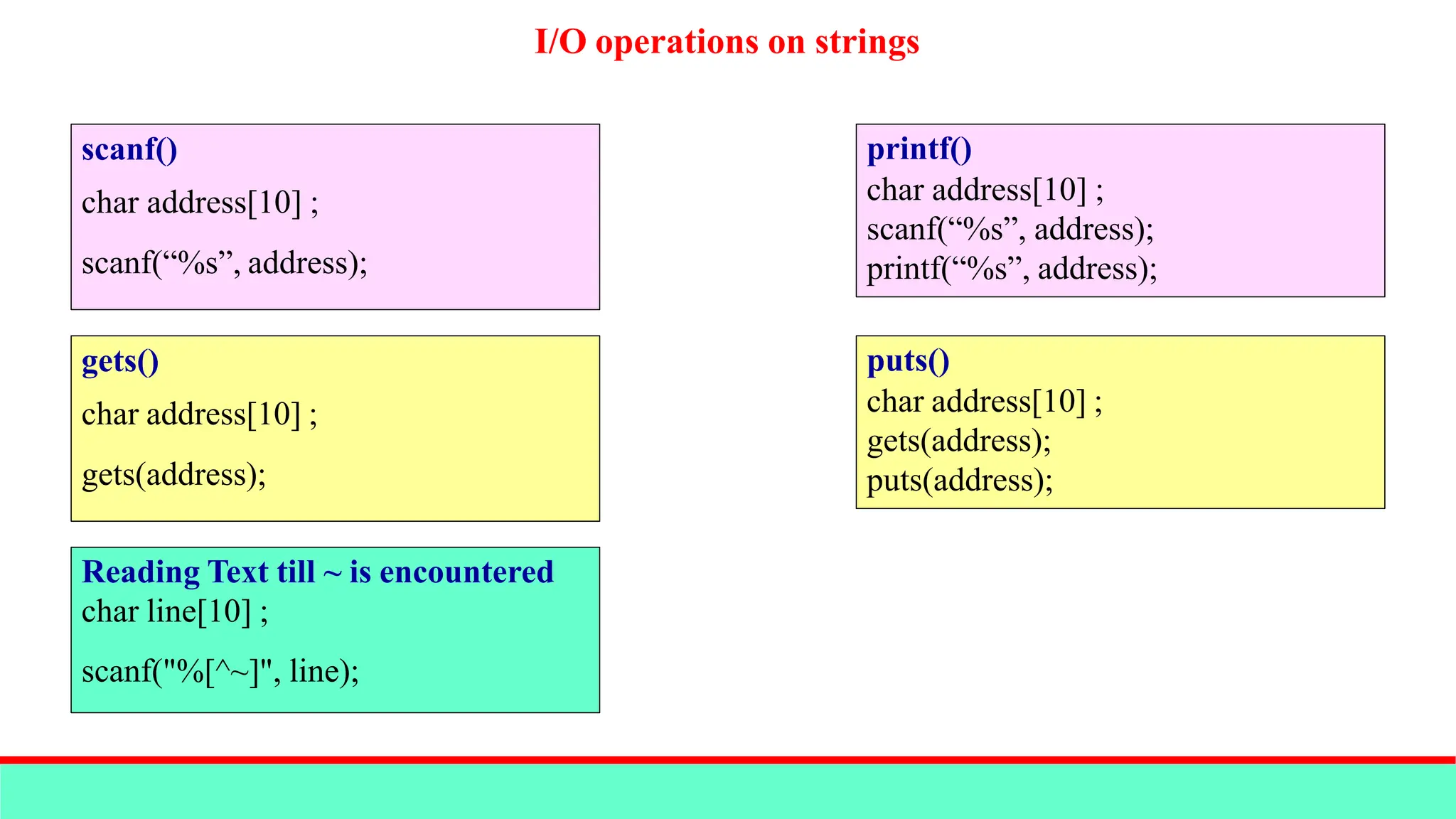 I/O operations on strings

scanf()

char address[10] ;

scanf(“%s”, address);

gets()

char address[10] ;

gets(address);

Reading Text till ~ is encountered

char line[10] ;

scanf("%[^~]", line);

printf()

char address[10] ;

scanf(“%s”, address);

printf(“%s”, address);

puts()

char address[10] ;

gets(address);

puts(address);